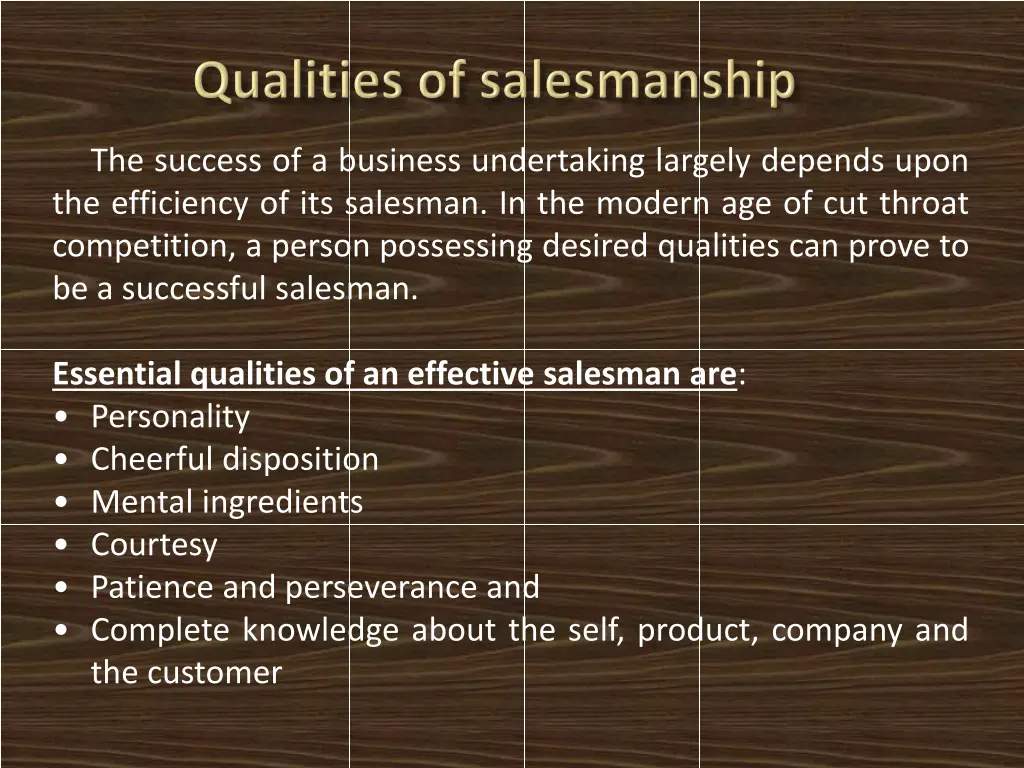 Qualities of salesmanship

The success of a business undertaking largely depends upon the efficiency of its salesman. In the modern age of cut throat competition, a person possessing desired qualities can prove to be a successful salesman.

Essential qualities of an effective salesman are:
• Personality
• Cheerful disposition
• Mental ingredients
• Courtesy
• Patience and perseverance and
• Complete knowledge about the self, product, company and the customer